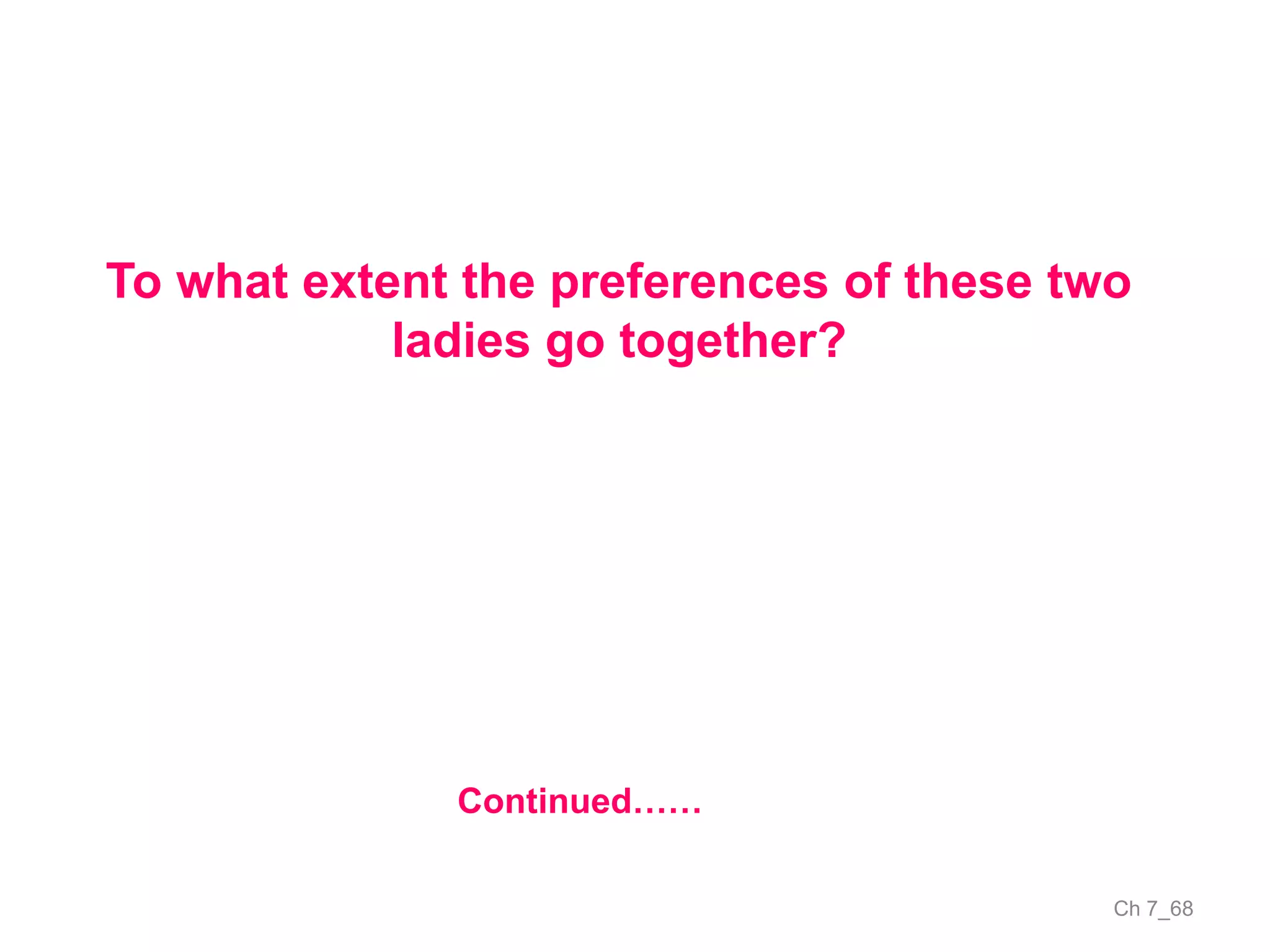 To what extent the preferences of these two ladies go together?

Continued……

Ch 7_68